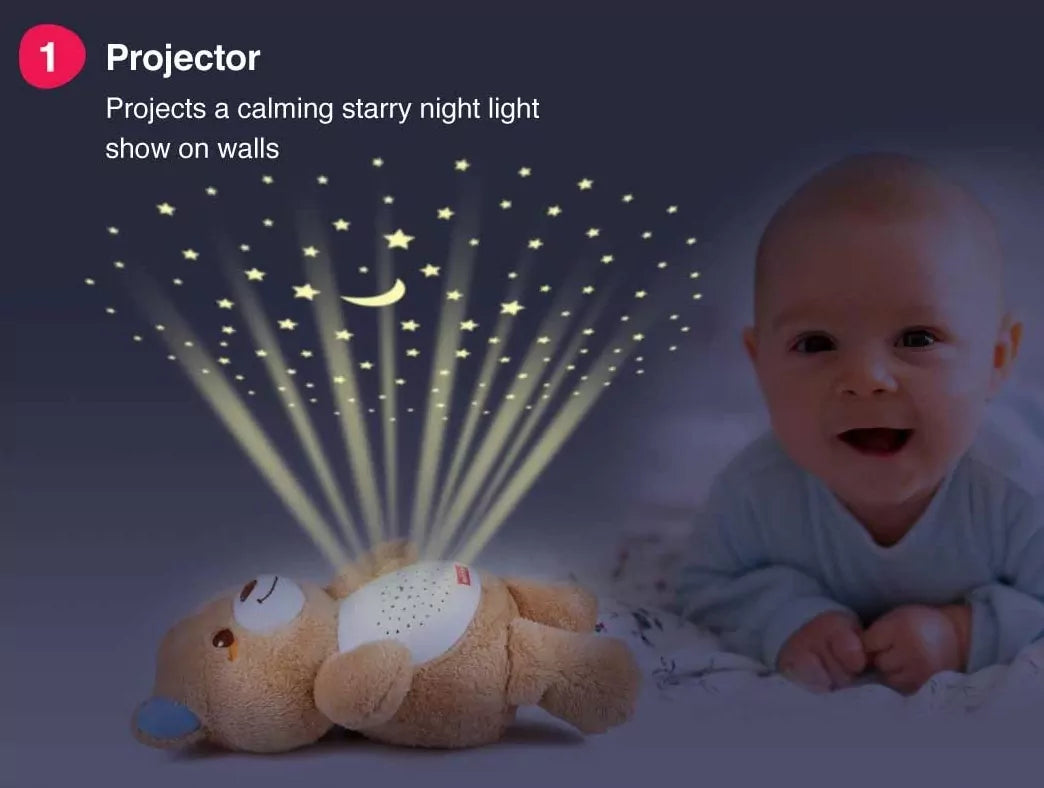 1 Projector

Projects a calming starry night light show on walls